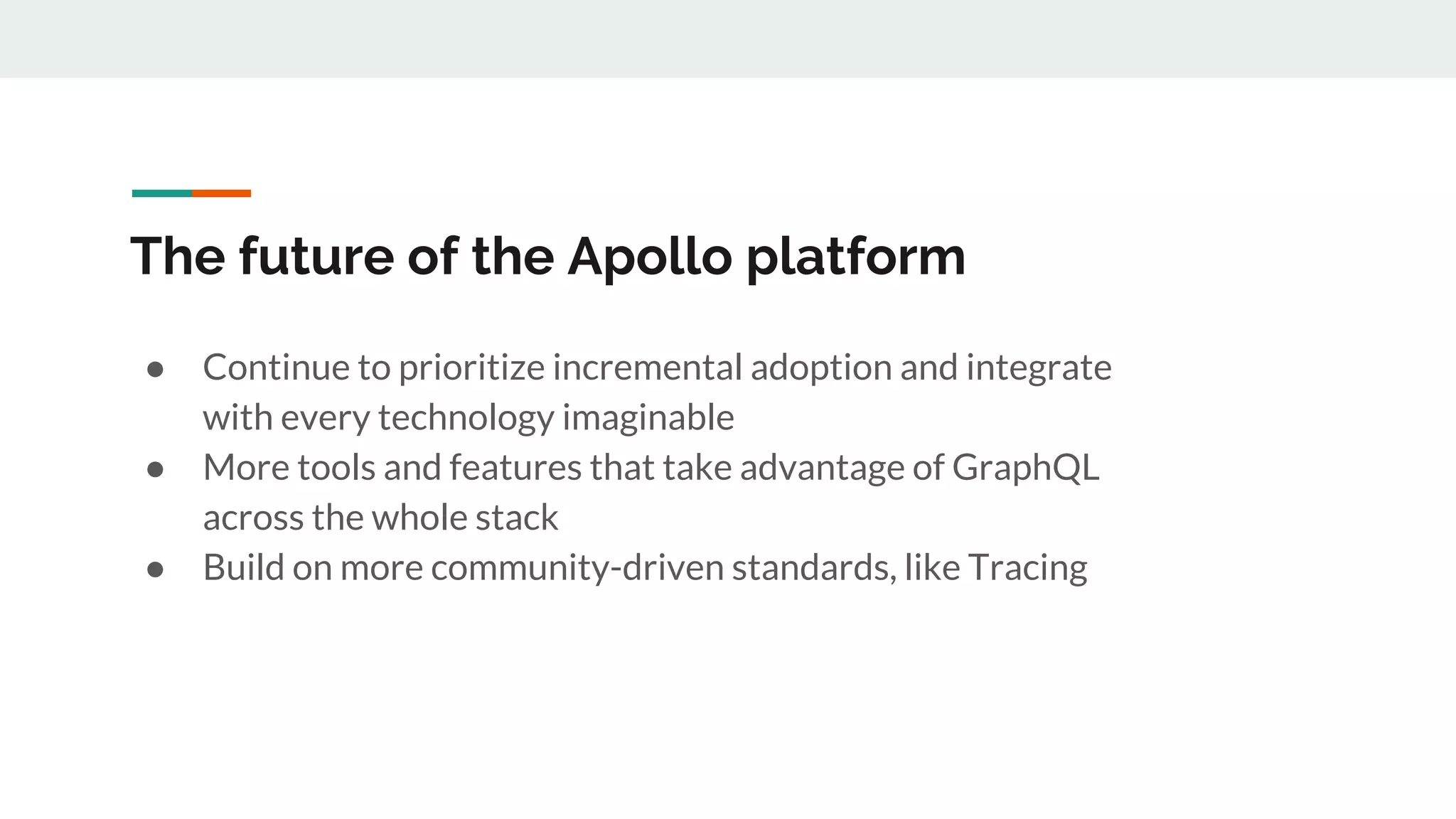 The future of the Apollo platform

● Continue to prioritize incremental adoption and integrate with every technology imaginable
● More tools and features that take advantage of GraphQL across the whole stack
● Build on more community-driven standards, like Tracing